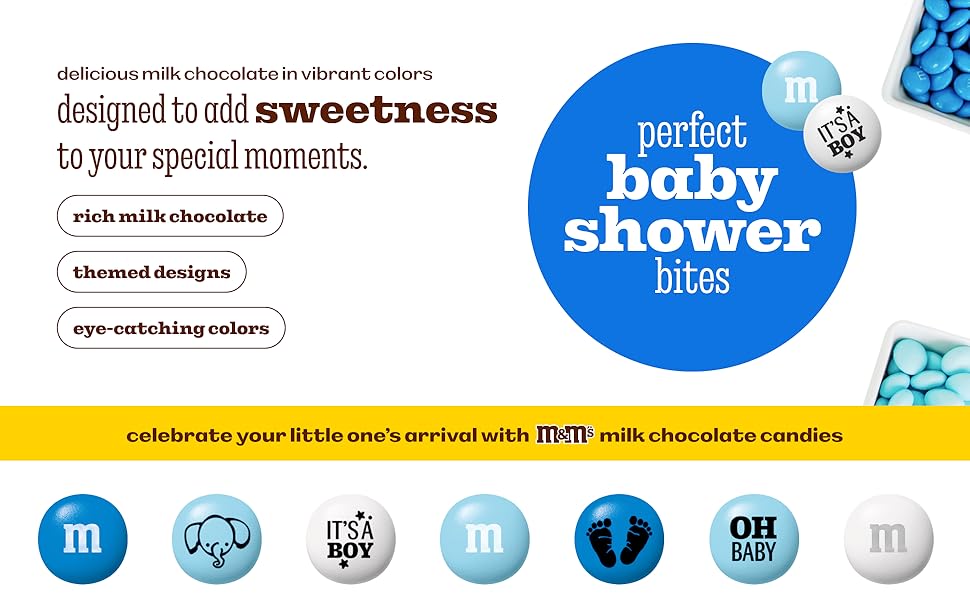 delicious milk chocolate in vibrant colors
designed to add sweetness to your special moments.

rich milk chocolate

themed designs

eye-catching colors

perfect baby shower bites

m

IT'S A BOY

celebrate your little one's arrival with m&m's milk chocolate candies

m

IT'S A BOY

m

OH BABY

m